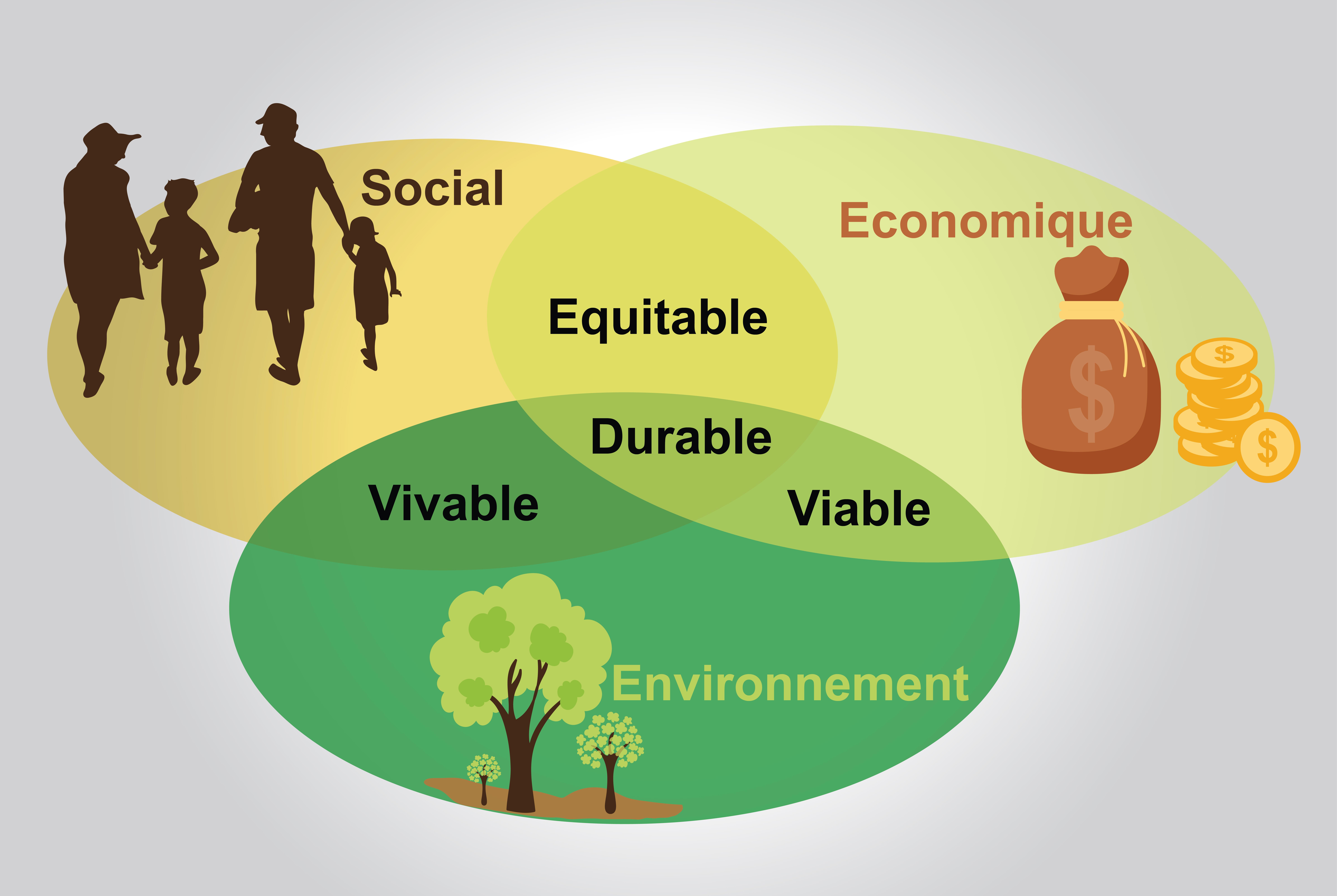 Social

Economique

Equitable

Durable

Vivable

Viable

Environnement

$

$

$